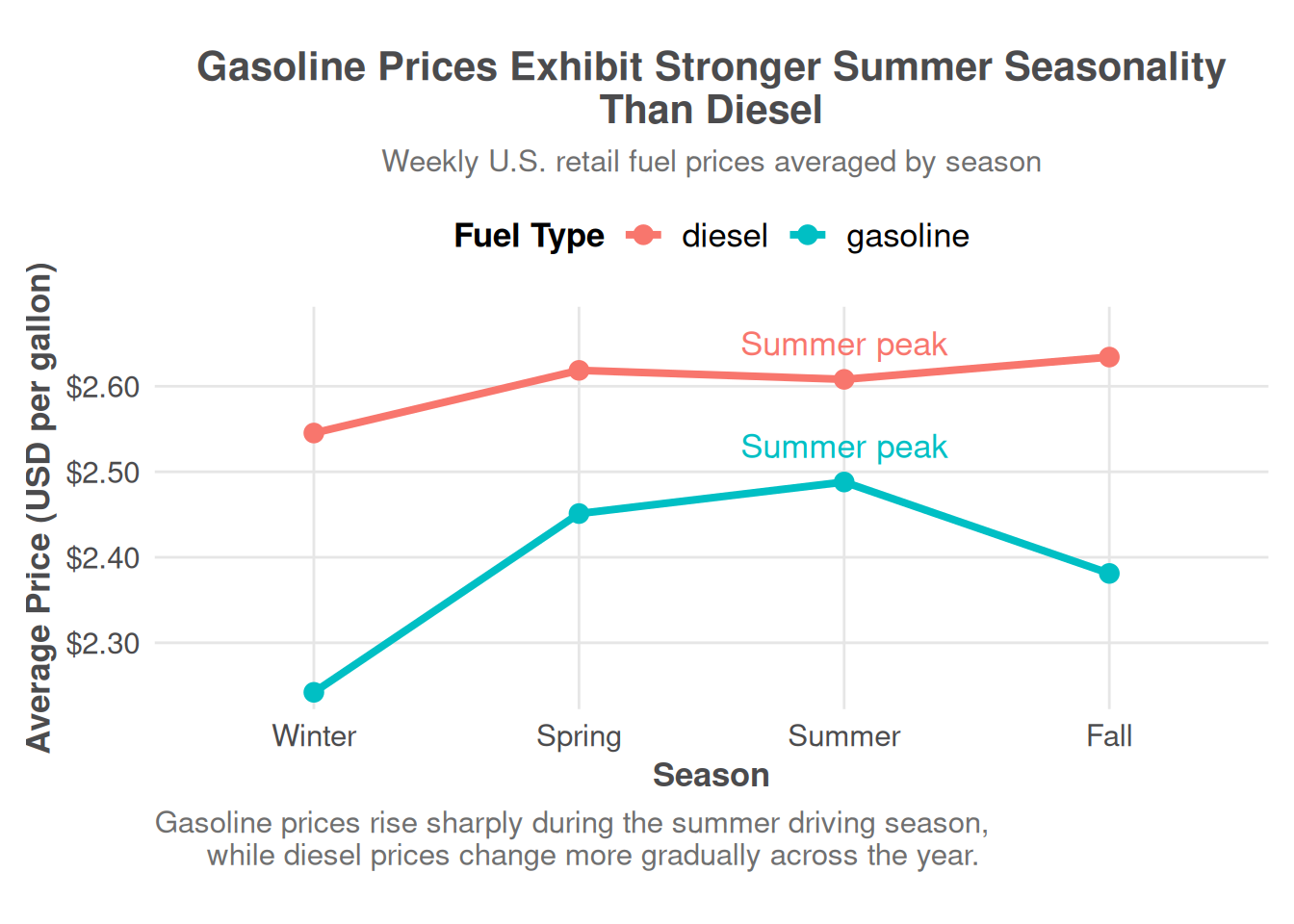 Gasoline Prices Exhibit Stronger Summer Seasonality Than Diesel

Weekly U.S. retail fuel prices averaged by season

Fuel Type diesel gasoline

Average Price (USD per gallon)

$2.60
$2.50
$2.40
$2.30

Summer peak

Summer peak

Winter Spring Summer Fall

Season

Gasoline prices rise sharply during the summer driving season, while diesel prices change more gradually across the year.